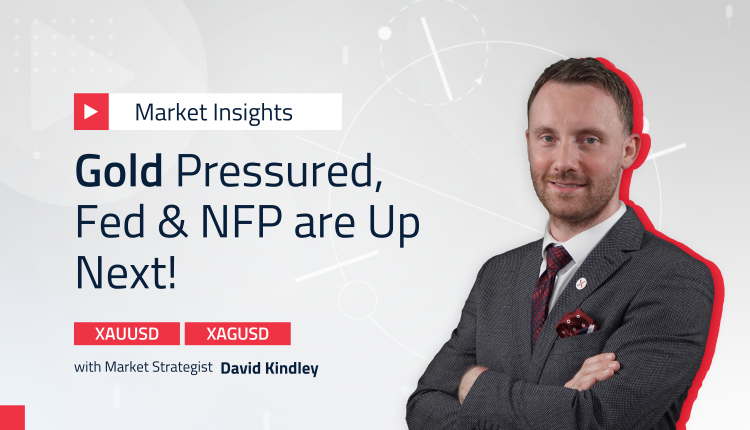 Market Insights

Gold Pressured, Fed & NFP are Up Next!

XAUUSD XAGUSD

with Market Strategist David Kindley